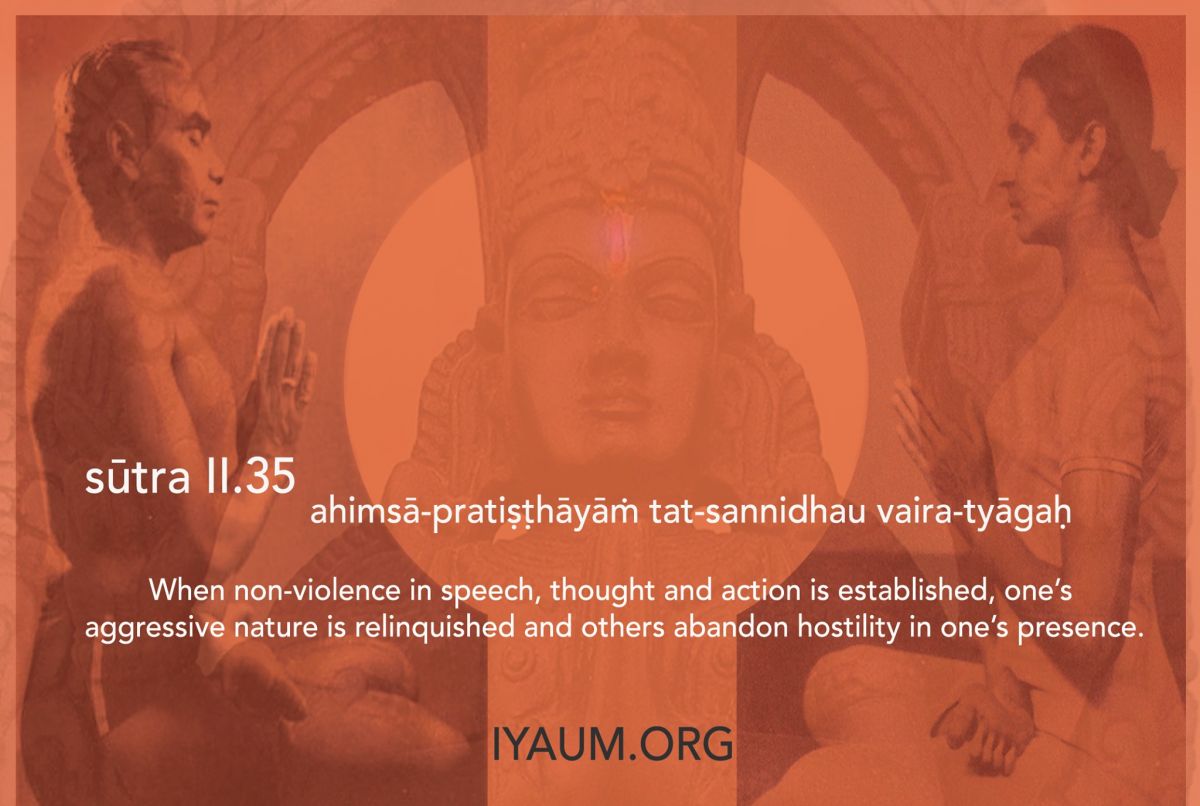 sūtra II.35

ahimsā-pratiṣṭhāyāṁ tat-sannidhau vaira-tyāgaḥ

When non-violence in speech, thought and action is established, one's aggressive nature is relinquished and others abandon hostility in one's presence.

IYAUM.ORG